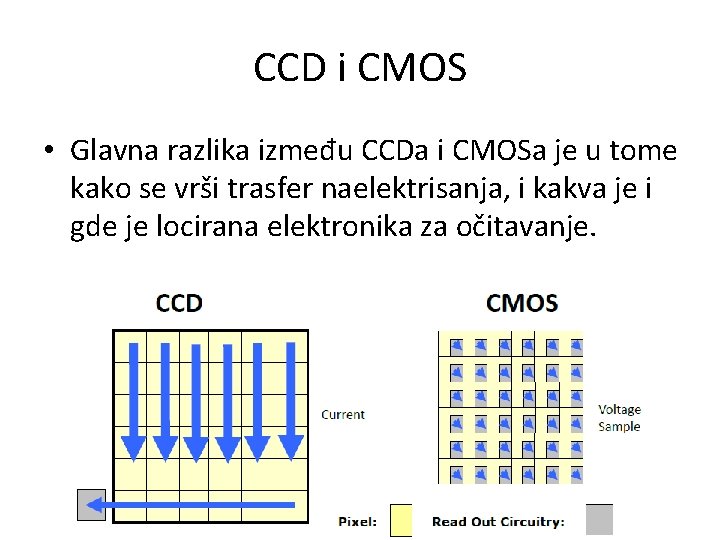 CCD i CMOS

• Glavna razlika između CCDa i CMOSa je u tome kako se vrši trasfer naelektrisanja, i kakva je i gde je locirana elektronika za očitavanje.

CCD

Current

CMOS

Voltage Sample

Pixel:

Read Out Circuitry: